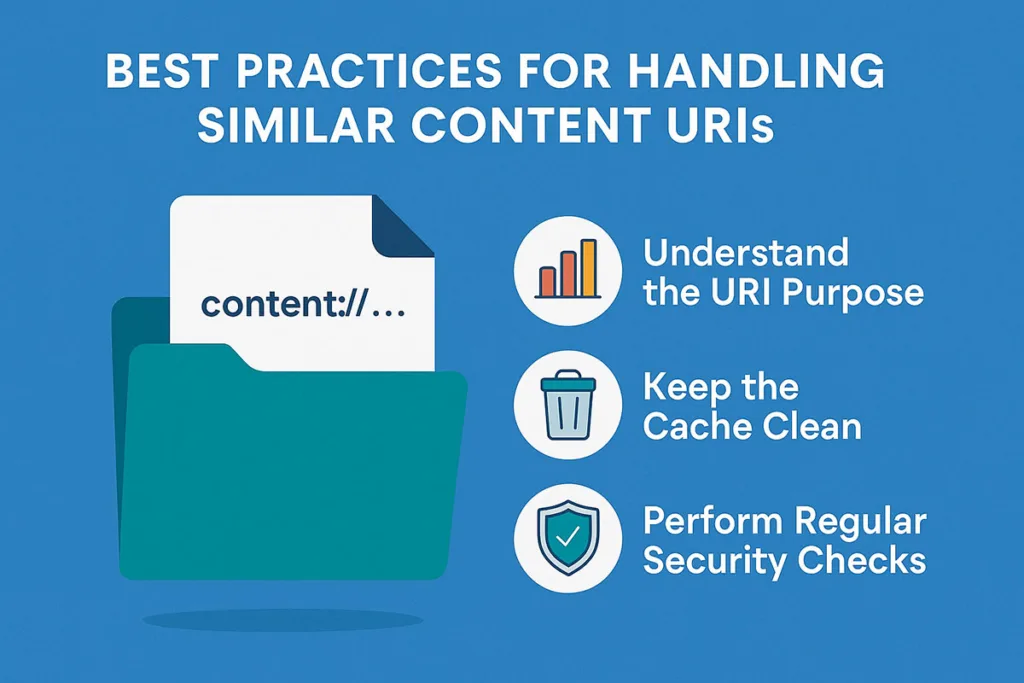 BEST PRACTICES FOR HANDLING SIMILAR CONTENT URIs

content://...

Understand the URI Purpose

Keep the Cache Clean

Perform Regular Security Checks